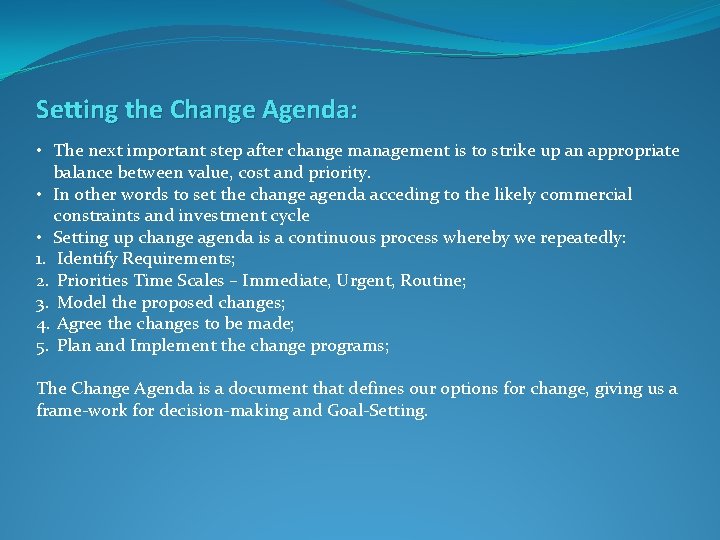 Setting the Change Agenda:

• The next important step after change management is to strike up an appropriate balance between value, cost and priority.
• In other words to set the change agenda acceding to the likely commercial constraints and investment cycle
• Setting up change agenda is a continuous process whereby we repeatedly:
1. Identify Requirements;
2. Priorities Time Scales – Immediate, Urgent, Routine;
3. Model the proposed changes;
4. Agree the changes to be made;
5. Plan and Implement the change programs;

The Change Agenda is a document that defines our options for change, giving us a frame-work for decision-making and Goal-Setting.